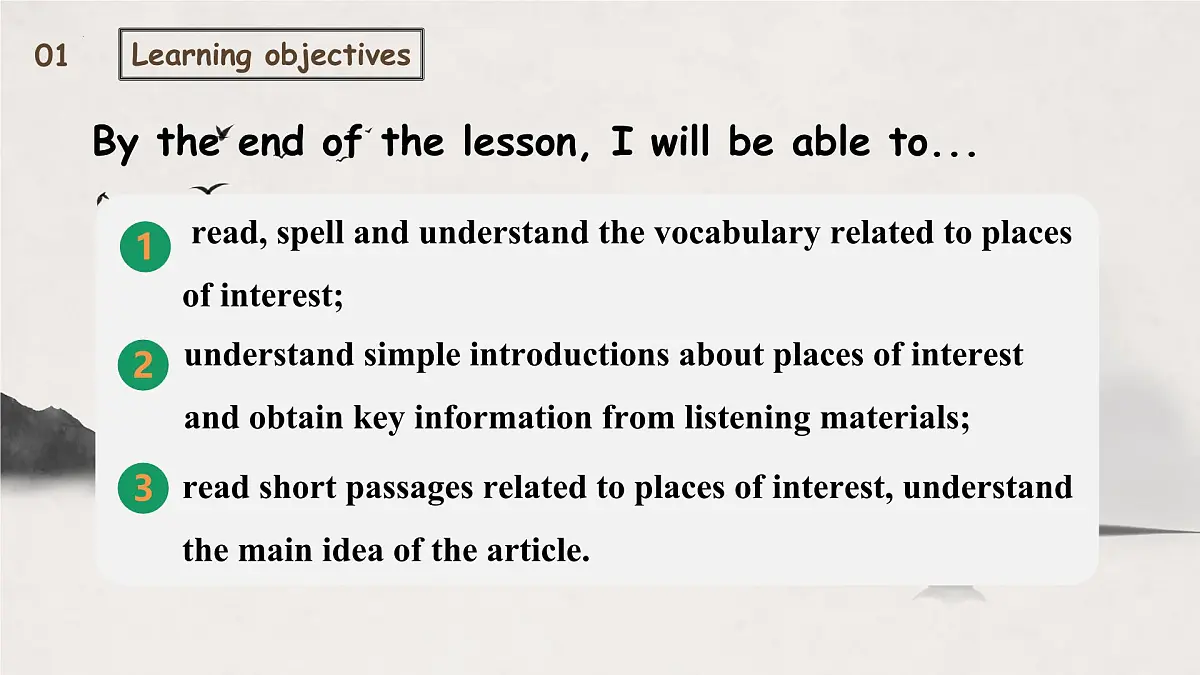 01 Learning objectives

By the end of the lesson, I will be able to...

1 read, spell and understand the vocabulary related to places of interest;

2 understand simple introductions about places of interest and obtain key information from listening materials;

3 read short passages related to places of interest, understand the main idea of the article.